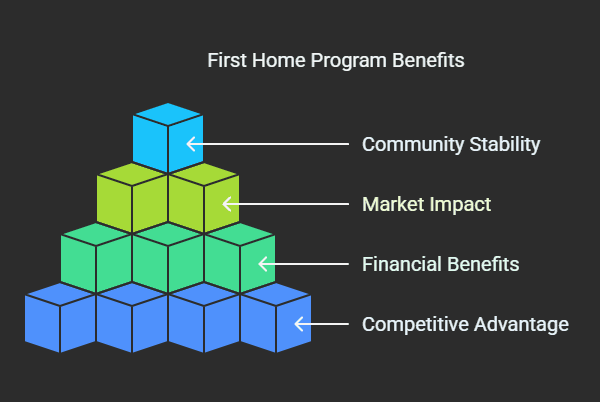 First Home Program Benefits

Community Stability

Market Impact

Financial Benefits

Competitive Advantage